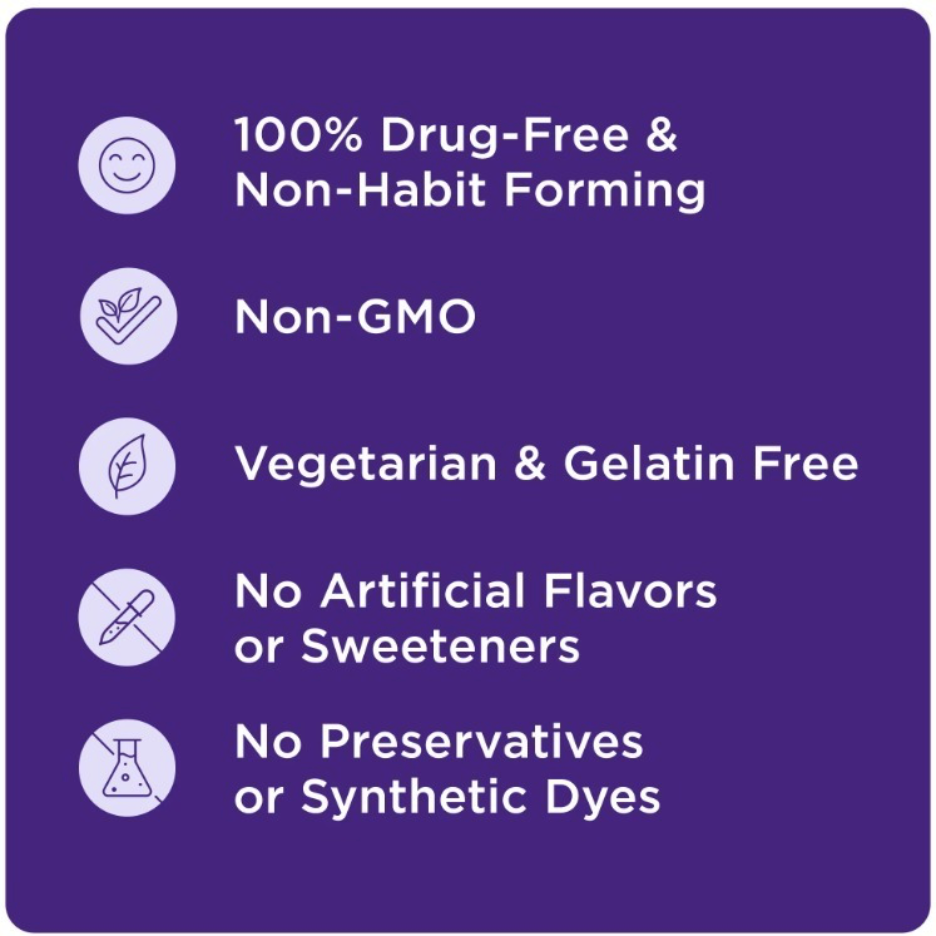 100% Drug-Free & Non-Habit Forming

Non-GMO

Vegetarian & Gelatin Free

No Artificial Flavors or Sweeteners

No Preservatives or Synthetic Dyes